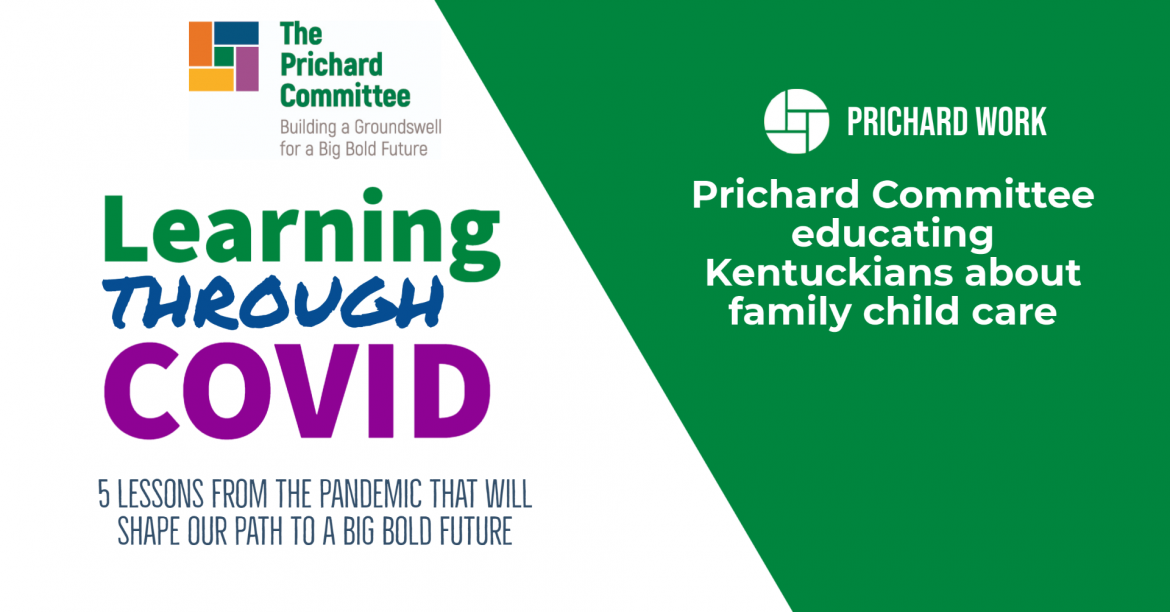 The Prichard Committee
Building a Groundswell for a Big Bold Future

Learning THROUGH COVID

5 LESSONS FROM THE PANDEMIC THAT WILL SHAPE OUR PATH TO A BIG BOLD FUTURE

PRICHARD WORK

Prichard Committee educating Kentuckians about family child care